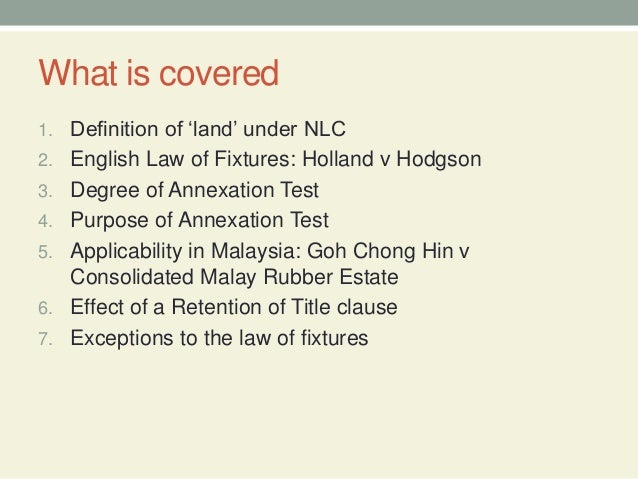 What is covered

1. Definition of ‘land’ under NLC
2. English Law of Fixtures: Holland v Hodgson
3. Degree of Annexation Test
4. Purpose of Annexation Test
5. Applicability in Malaysia: Goh Chong Hin v Consolidated Malay Rubber Estate
6. Effect of a Retention of Title clause
7. Exceptions to the law of fixtures